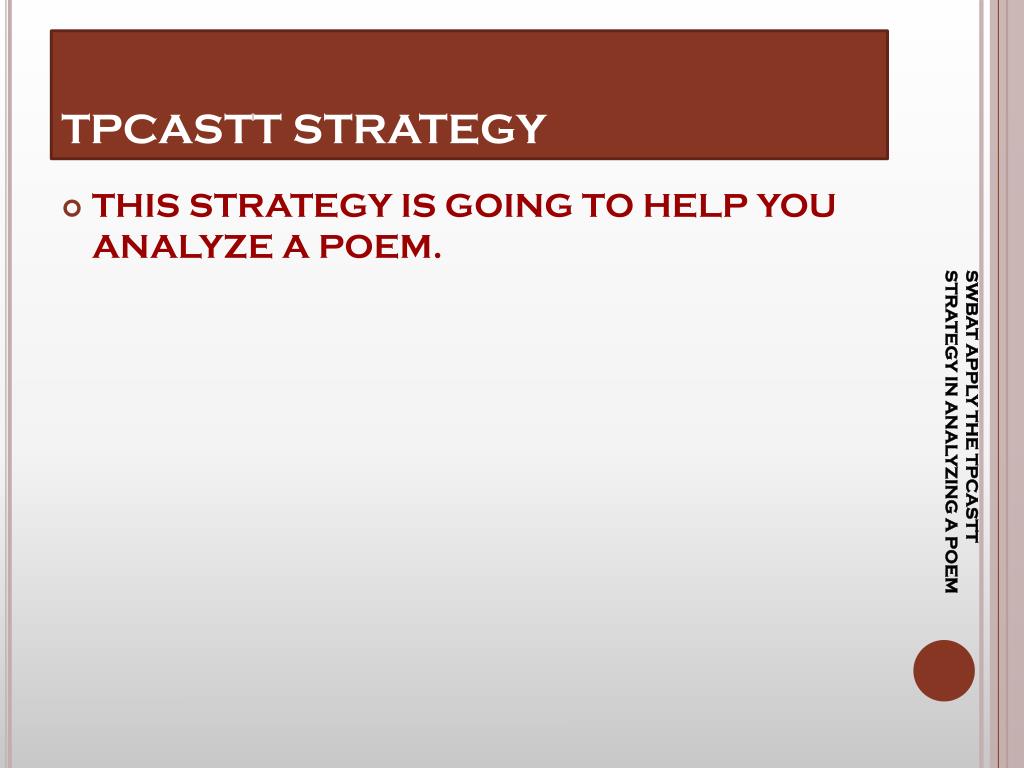 TPCASTT STRATEGY

THIS STRATEGY IS GOING TO HELP YOU ANALYZE A POEM.

SWBAT APPLY THE TPCASTT STRATEGY IN ANALYZING A POEM